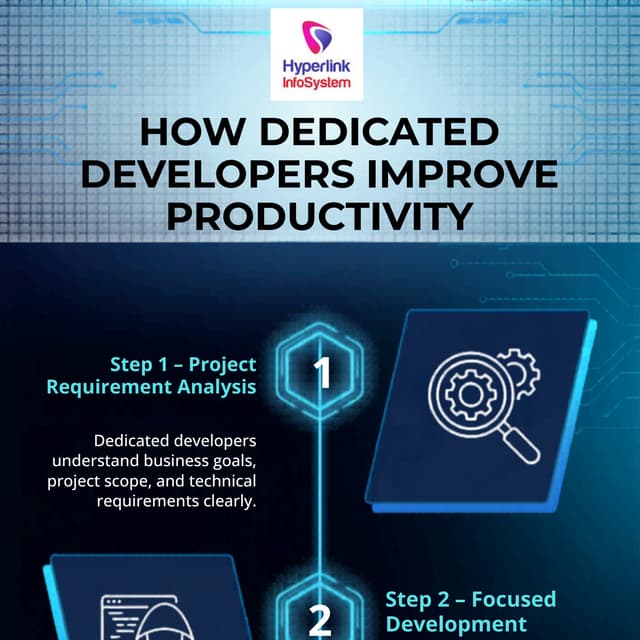 Hyperlink InfoSystem

HOW DEDICATED DEVELOPERS IMPROVE PRODUCTIVITY

Step 1 – Project Requirement Analysis

1

Dedicated developers understand business goals, project scope, and technical requirements clearly.

2

Step 2 – Focused Development